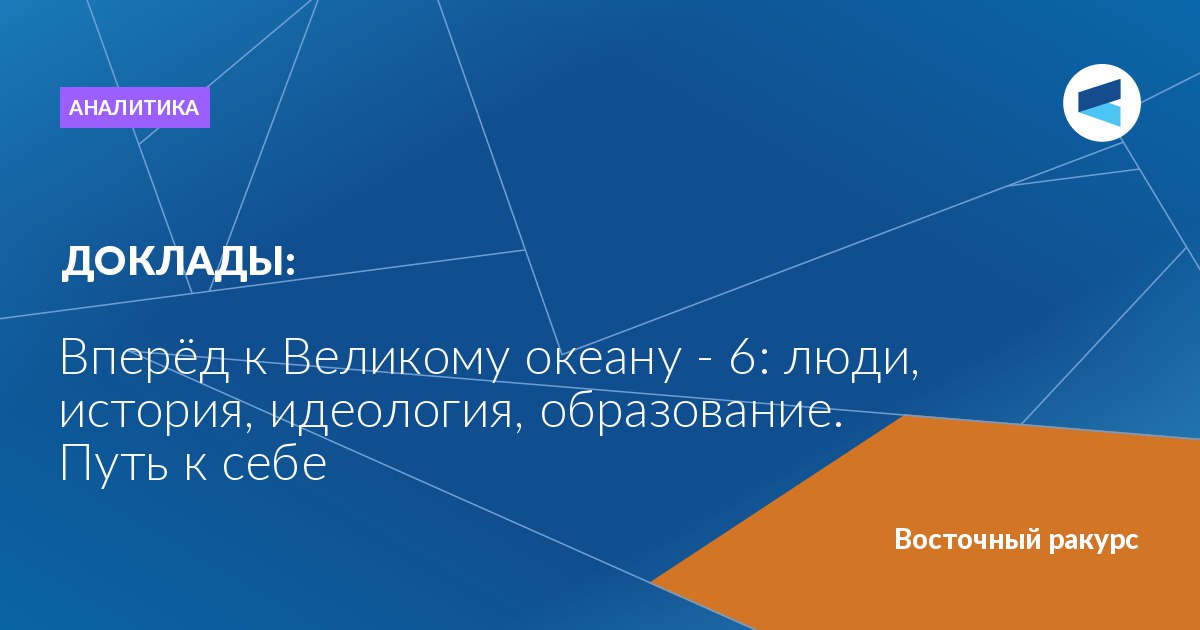 АНАЛИТИКА

ДОКЛАДЫ:

Вперёд к Великому океану - 6: люди, история, идеология, образование. Путь к себе

Восточный ракурс